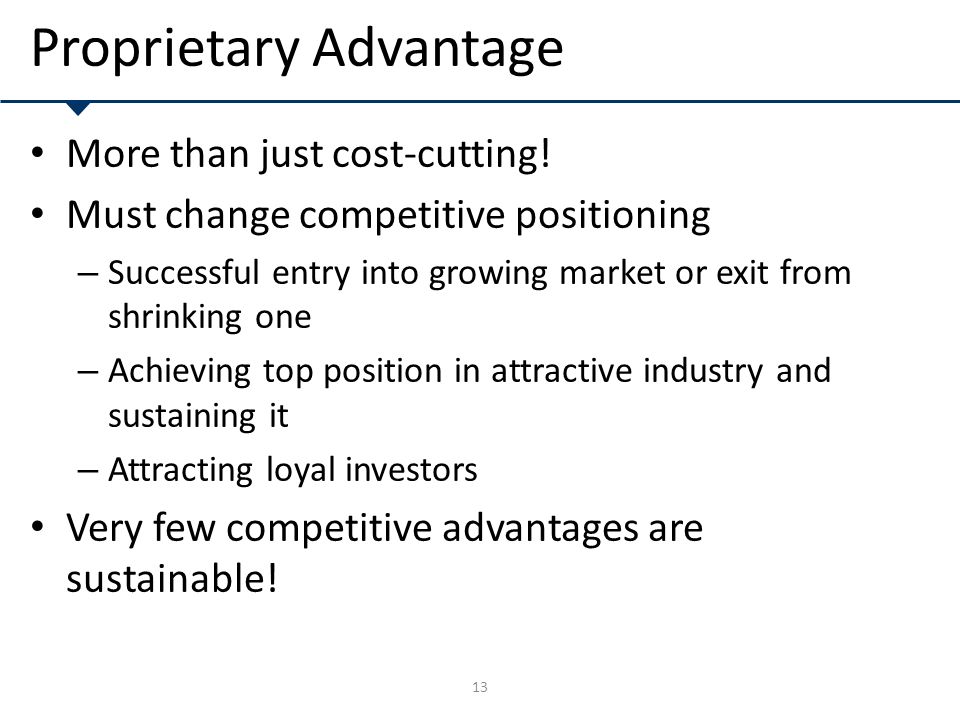 Proprietary Advantage

• More than just cost-cutting!
• Must change competitive positioning
– Successful entry into growing market or exit from shrinking one
– Achieving top position in attractive industry and sustaining it
– Attracting loyal investors
• Very few competitive advantages are sustainable!

13